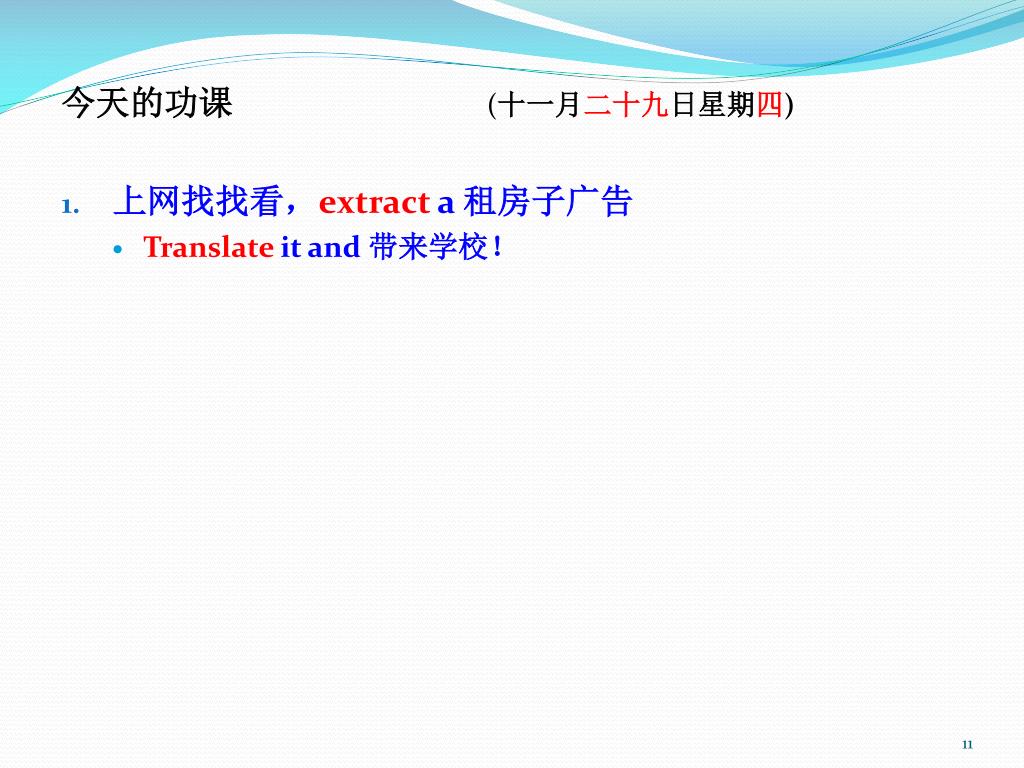 今天的功课 (十一月二十九日星期四)

1. 上网找找看，extract a 租房子广告

• Translate it and 带来学校！

11